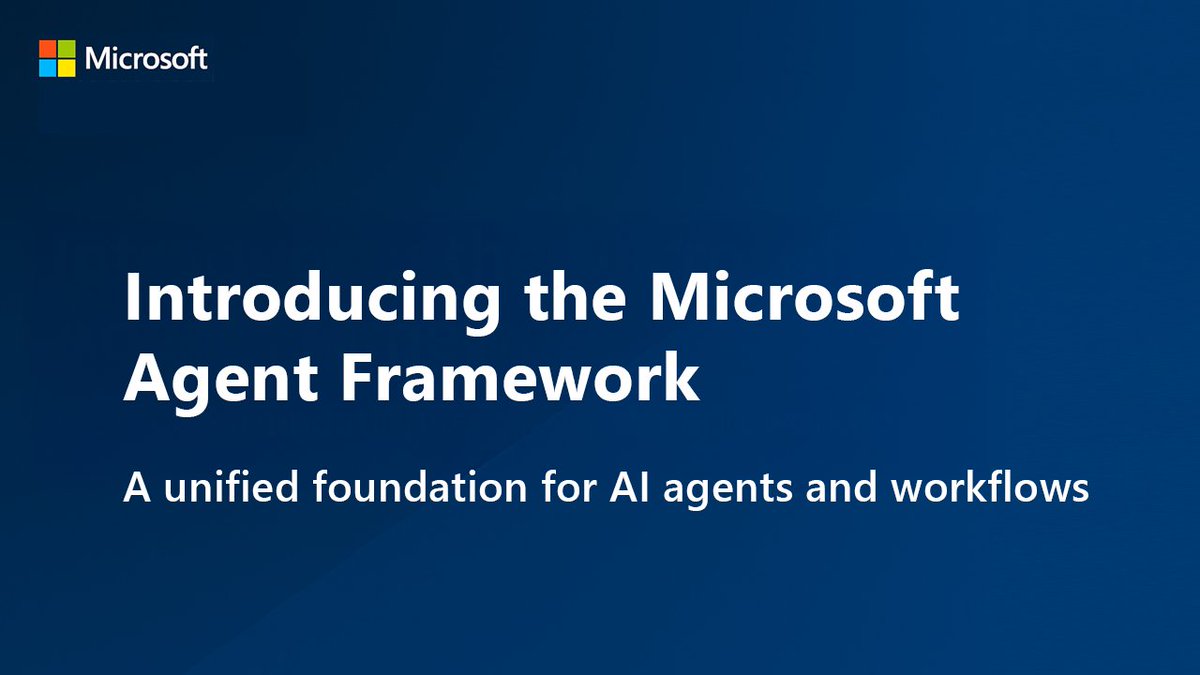 Microsoft

Introducing the Microsoft Agent Framework

A unified foundation for AI agents and workflows